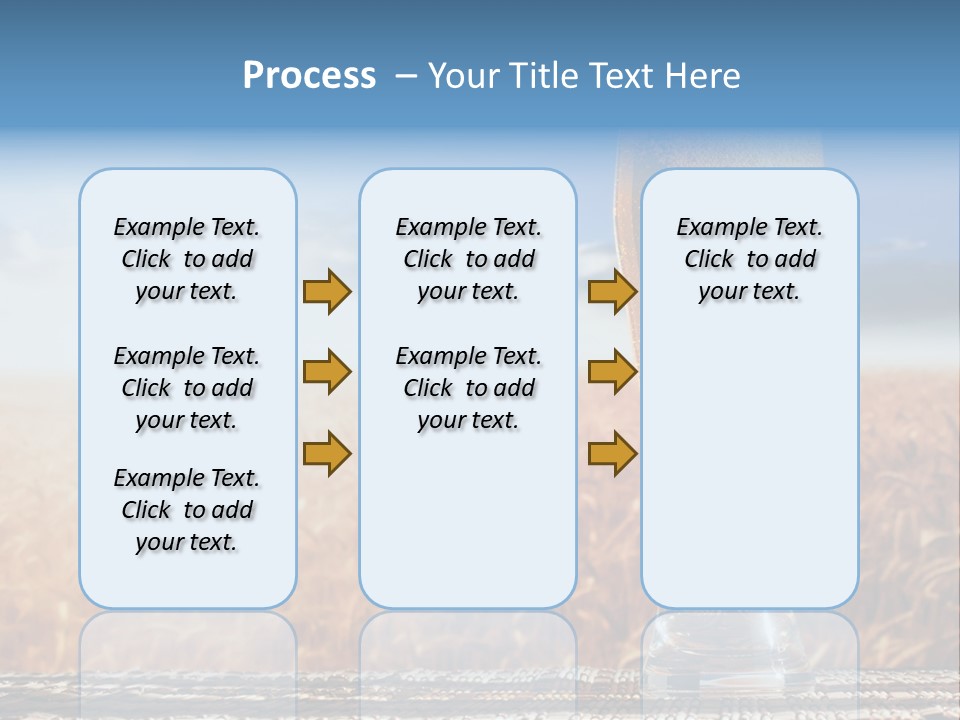 Process – Your Title Text Here

Example Text. Click to add your text.

Example Text. Click to add your text.

Example Text. Click to add your text.

Example Text. Click to add your text.

Example Text. Click to add your text.

Example Text. Click to add your text.